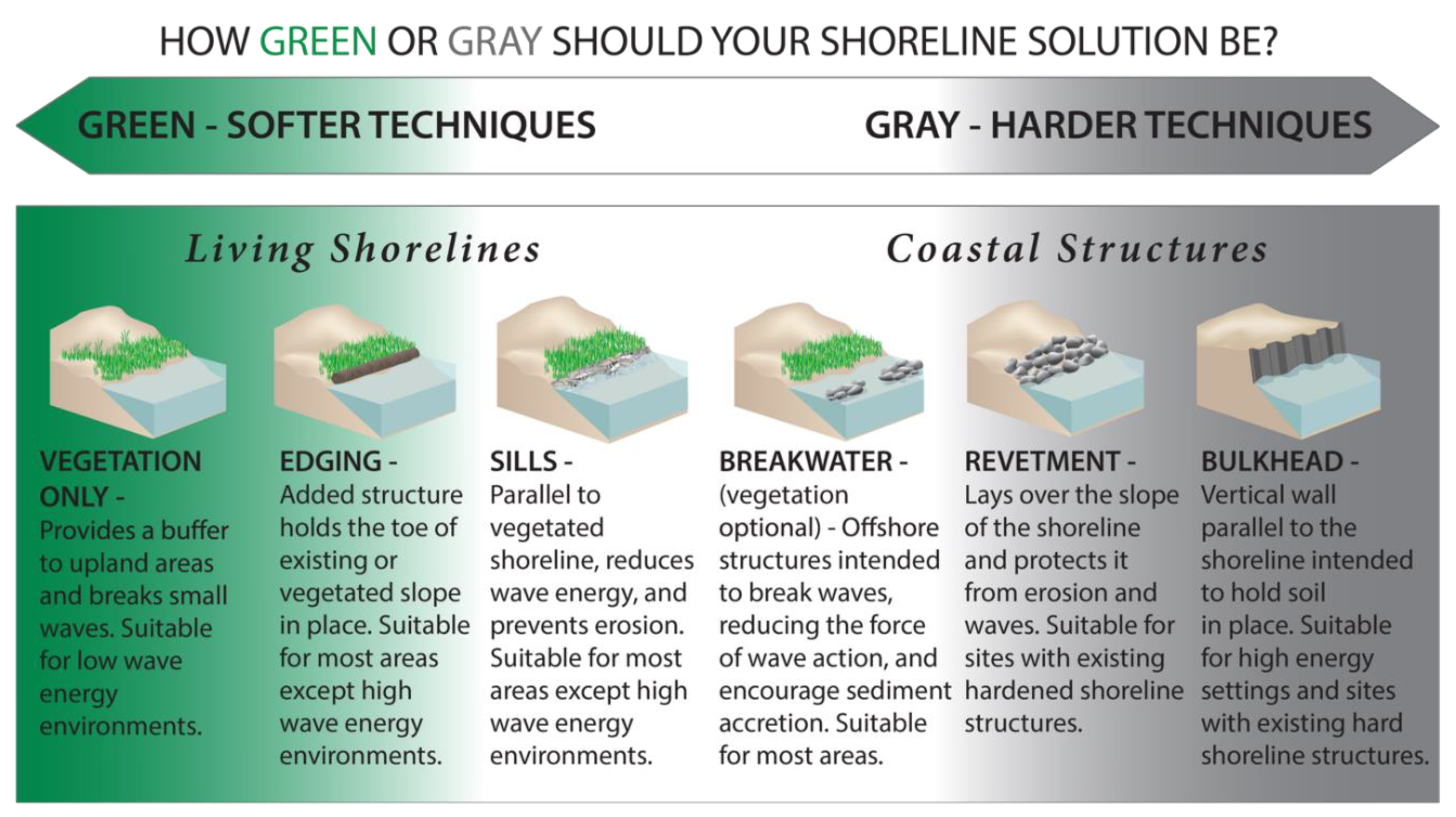 HOW GREEN OR GRAY SHOULD YOUR SHORELINE SOLUTION BE?

GREEN - SOFTER TECHNIQUES

GRAY - HARDER TECHNIQUES

Living Shorelines

Coastal Structures

VEGETATION ONLY - Provides a buffer to upland areas and breaks small waves. Suitable for low wave energy environments.

EDGING - Added structure holds the toe of existing or vegetated slope in place. Suitable for most areas except high wave energy environments.

SILLS - Parallel to vegetated shoreline, reduces wave energy, and prevents erosion. Suitable for most areas except high wave energy environments.

BREAKWATER - (vegetation optional) - Offshore structures intended to break waves, reducing the force of wave action, and encourage sediment accretion. Suitable for most areas.

REVETMENT - Lays over the slope of the shoreline and protects it from erosion and waves. Suitable for sites with existing hardened shoreline structures.

BULKHEAD - Vertical wall parallel to the shoreline intended to hold soil in place. Suitable for high energy settings and sites with existing hard shoreline structures.